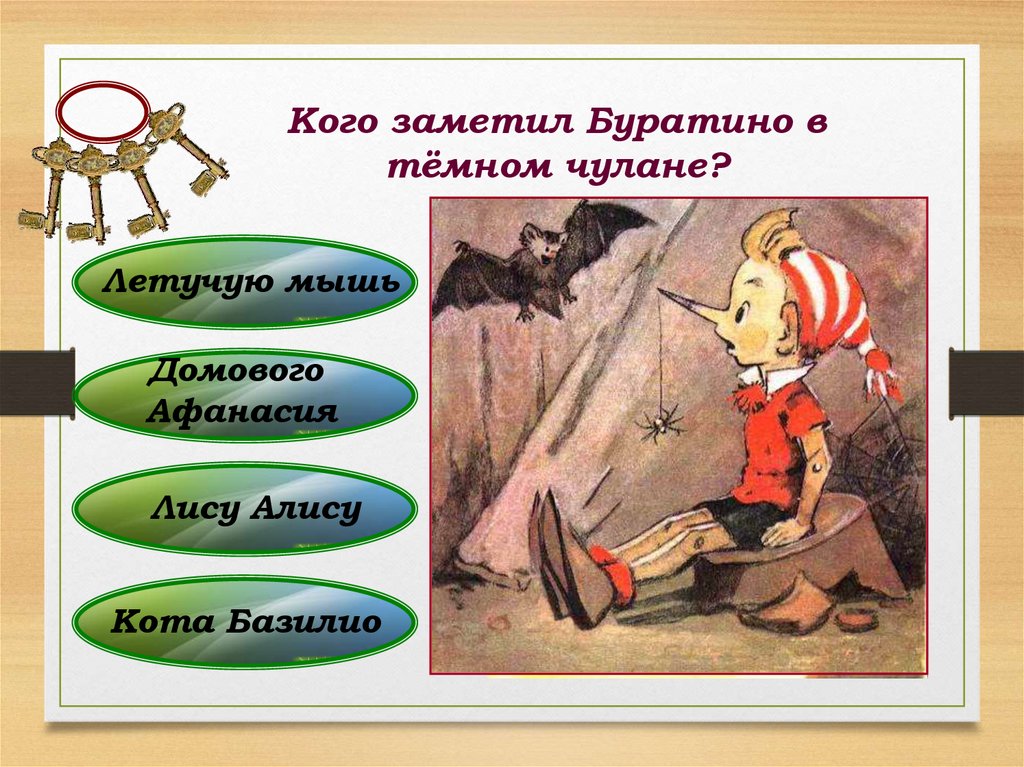 Кого заметил Буратино в тёмном чулане?

Летучую мышь

Домового Афанасия

Лису Алису

Кота Базилио